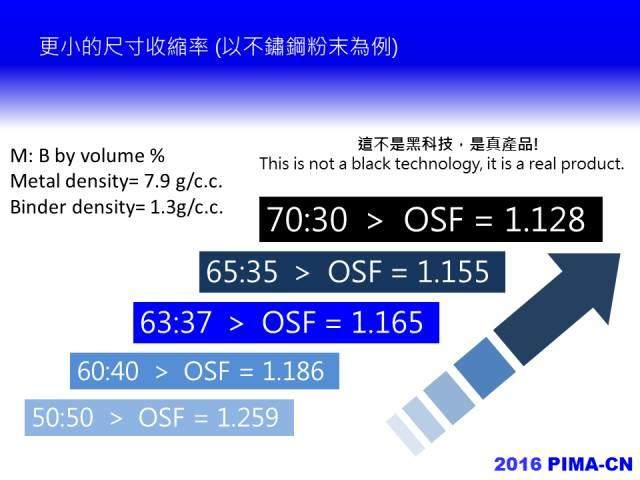 更小的尺寸收縮率 (以不鏽鋼粉末為例)

M: B by volume %
Metal density= 7.9 g/c.c.
Binder density= 1.3g/c.c.

這不是黑科技，是真產品!
This is not a black technology, it is a real product.

70:30 > OSF = 1.128

65:35 > OSF = 1.155

63:37 > OSF = 1.165

60:40 > OSF = 1.186

50:50 > OSF = 1.259

2016 PIMA-CN